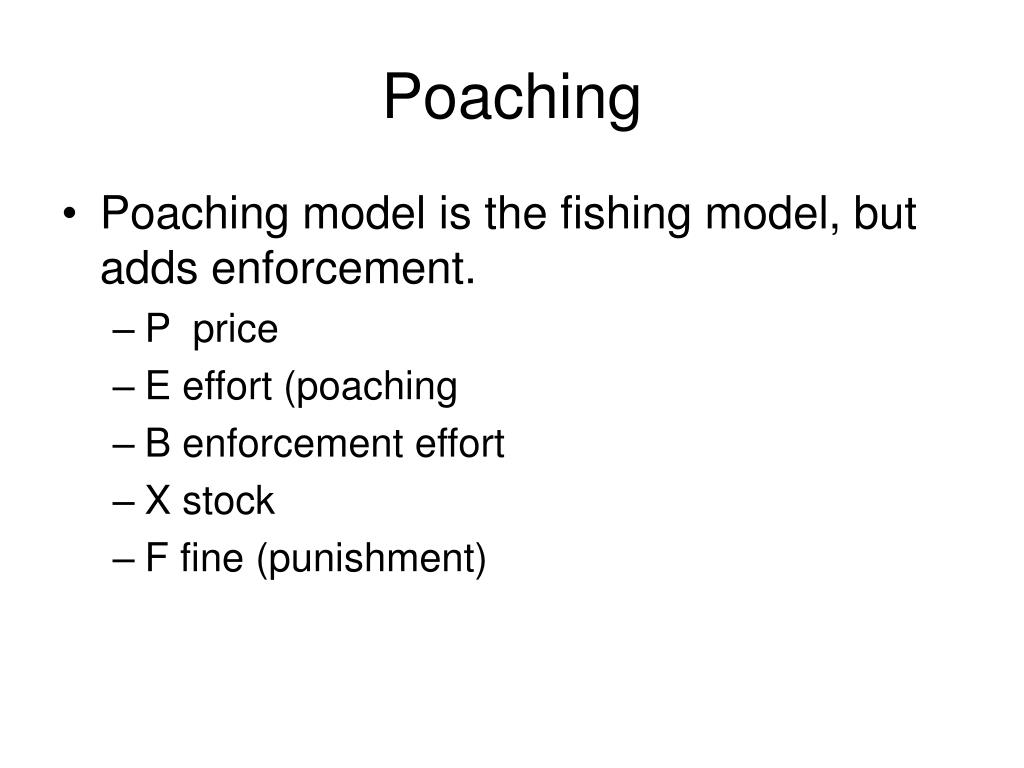 Poaching

• Poaching model is the fishing model, but adds enforcement.
– P price
– E effort (poaching
– B enforcement effort
– X stock
– F fine (punishment)